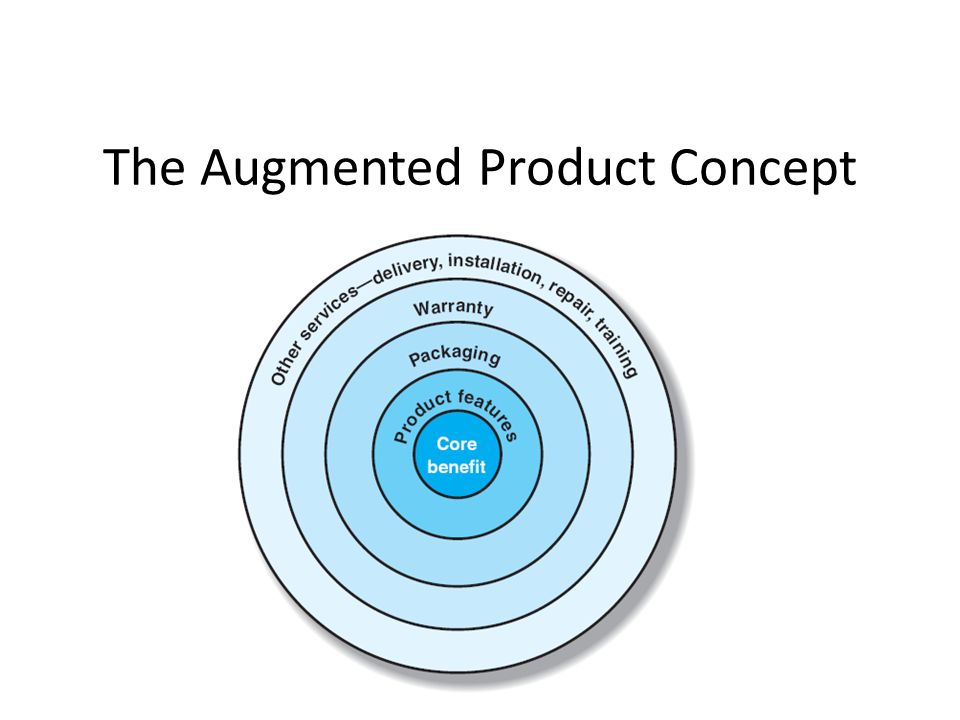 The Augmented Product Concept

Other services—delivery, installation, repair, training

Warranty

Packaging

Product features

Core benefit